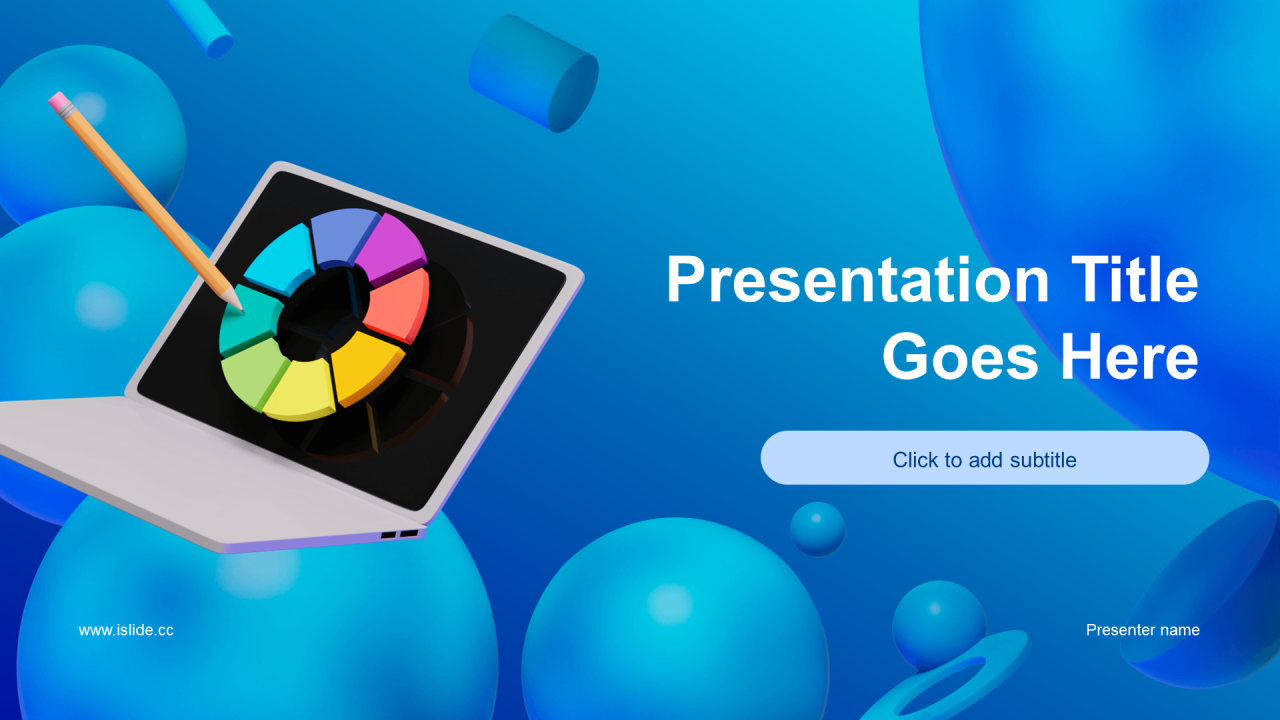 Presentation Title Goes Here

Click to add subtitle

www.islide.cc

Presenter name